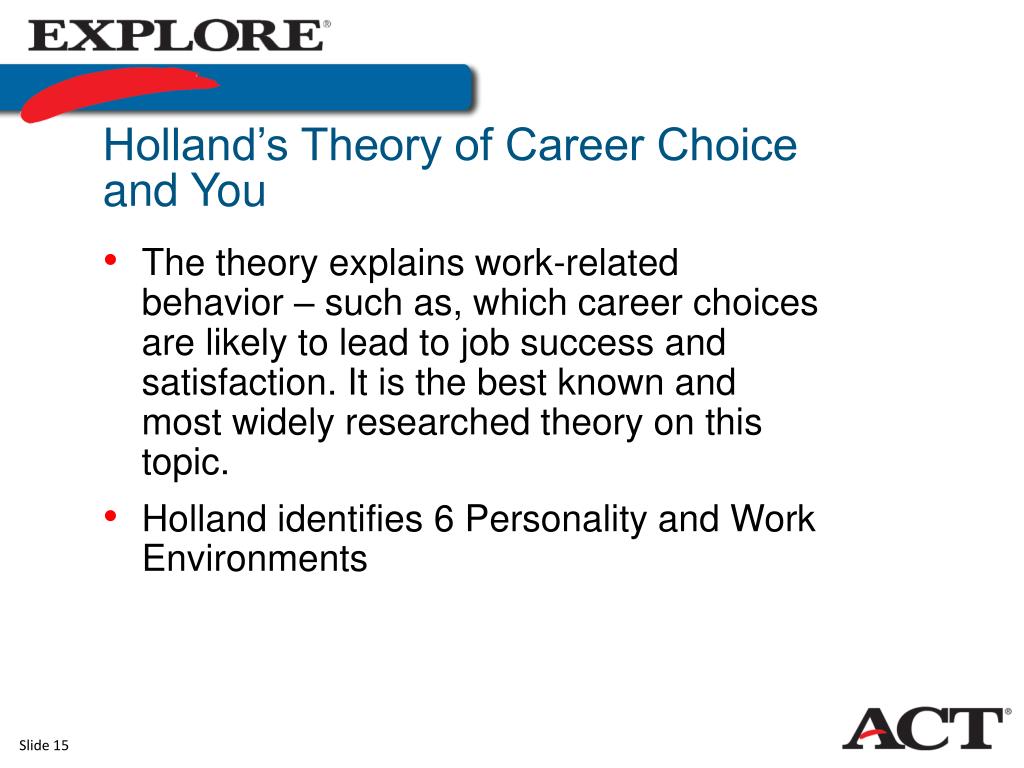 EXPLORE®

Holland's Theory of Career Choice and You

• The theory explains work-related behavior – such as, which career choices are likely to lead to job success and satisfaction. It is the best known and most widely researched theory on this topic.

• Holland identifies 6 Personality and Work Environments

Slide 15

ACT®